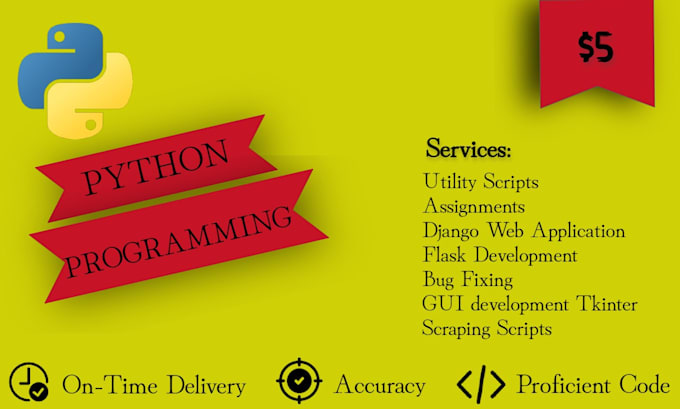 $5

PYTHON
PROGRAMMING

Services:
Utility Scripts
Assignments
Django Web Application
Flask Development
Bug Fixing
GUI development Tkinter
Scraping Scripts

On-Time Delivery
Accuracy
</> Proficient Code